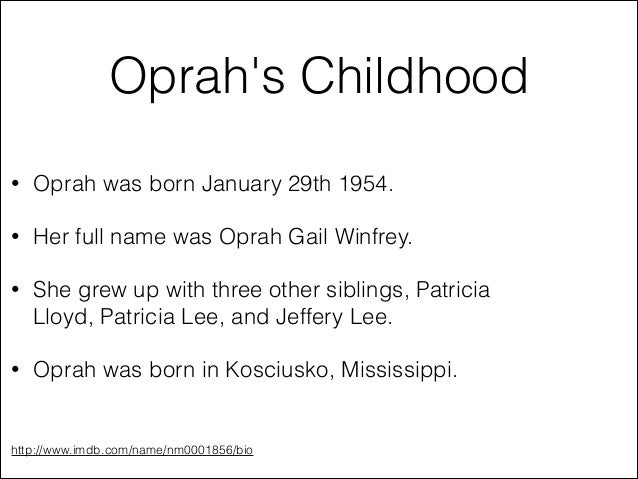 Oprah's Childhood

• Oprah was born January 29th 1954.

• Her full name was Oprah Gail Winfrey.

• She grew up with three other siblings, Patricia Lloyd, Patricia Lee, and Jeffery Lee.

• Oprah was born in Kosciusko, Mississippi.

http://www.imdb.com/name/nm0001856/bio